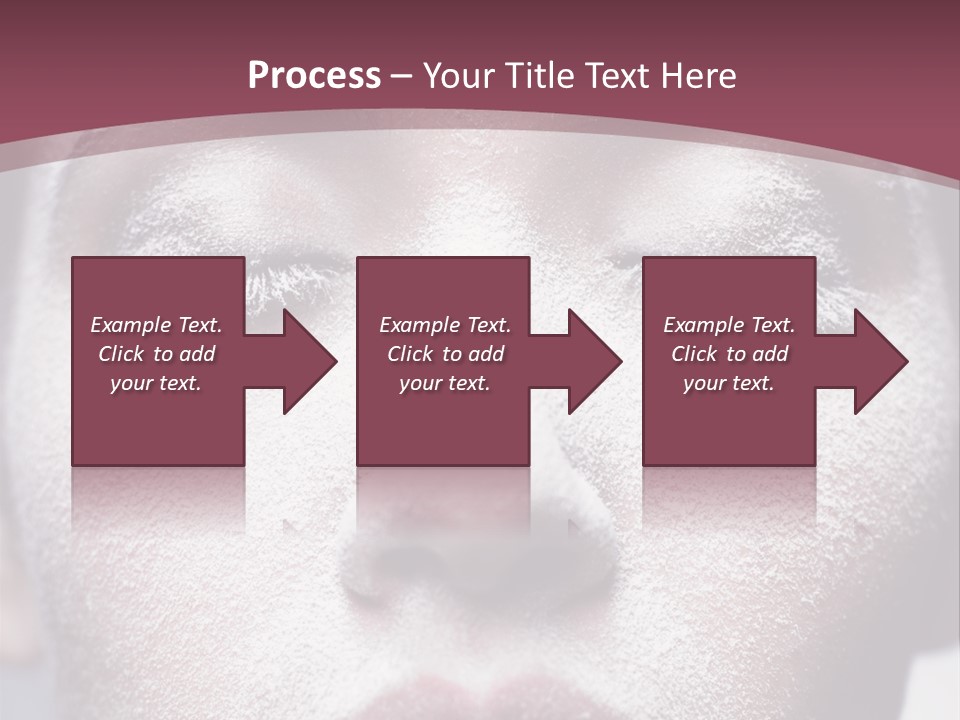 Process – Your Title Text Here

Example Text. Click to add your text.

Example Text. Click to add your text.

Example Text. Click to add your text.